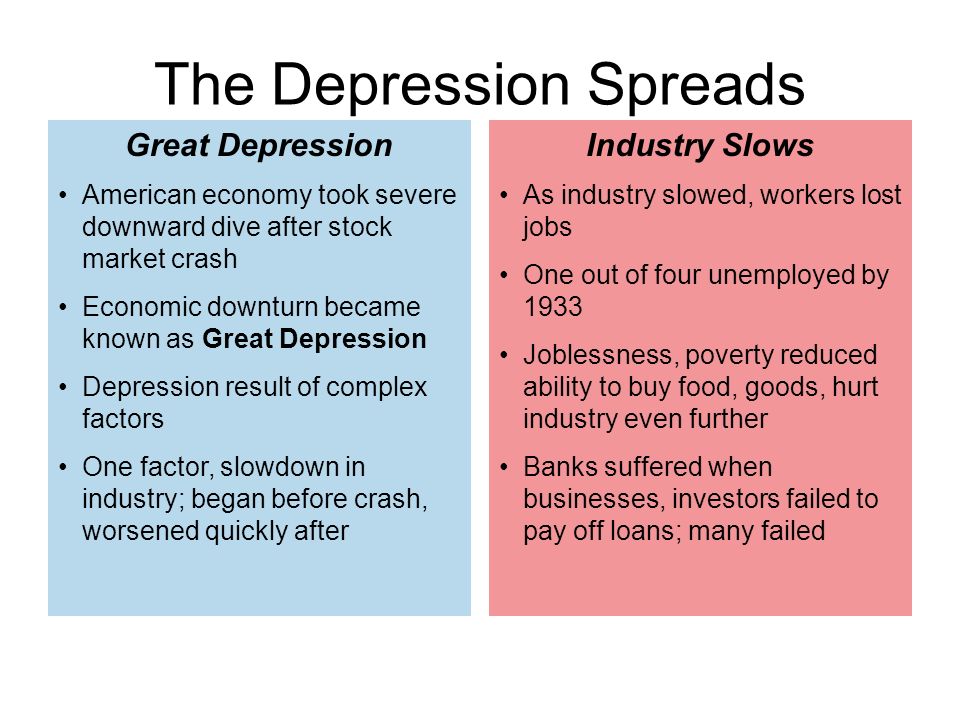 The Depression Spreads

Great Depression

• American economy took severe downward dive after stock market crash

• Economic downturn became known as Great Depression

• Depression result of complex factors

• One factor, slowdown in industry; began before crash, worsened quickly after

Industry Slows

• As industry slowed, workers lost jobs

• One out of four unemployed by 1933

• Joblessness, poverty reduced ability to buy food, goods, hurt industry even further

• Banks suffered when businesses, investors failed to pay off loans; many failed